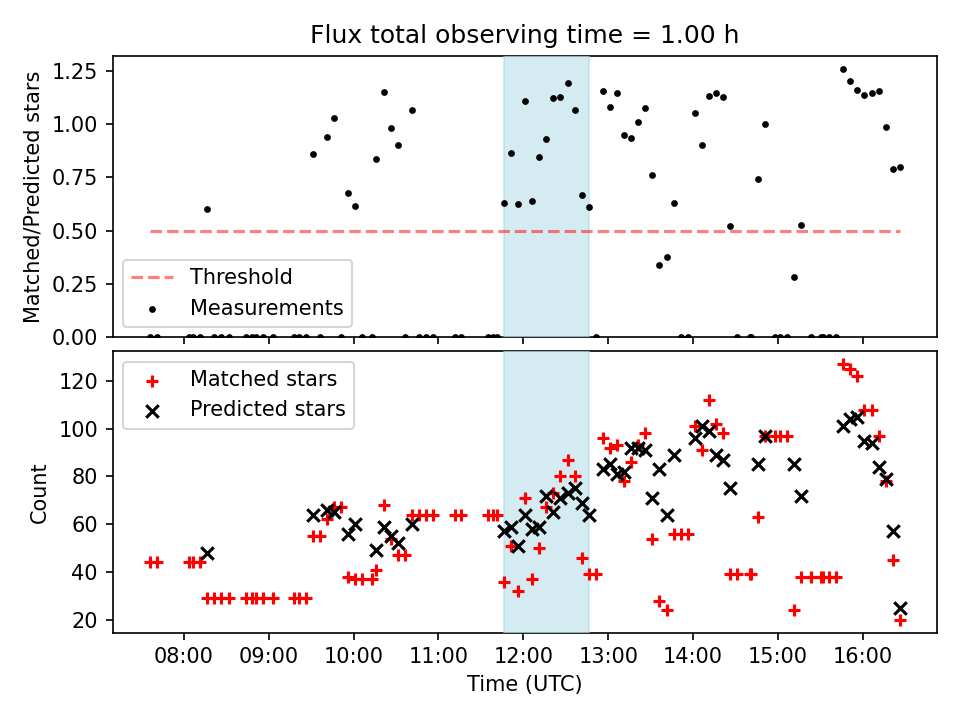 Flux total observing time = 1.00 h

Matched/Predicted stars

1.25
1.00
0.75
0.50
0.25
0.00

Threshold
Measurements

Count

120
100
80
60
40
20

Matched stars
Predicted stars

08:00 09:00 10:00 11:00 12:00 13:00 14:00 15:00 16:00

Time (UTC)